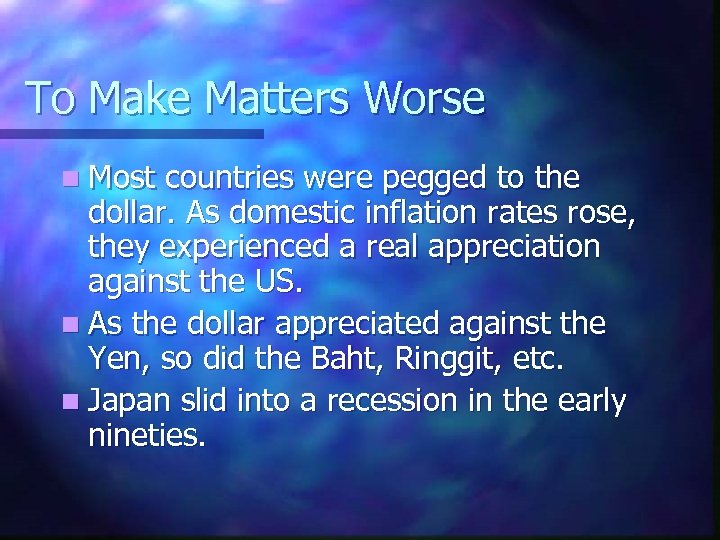 To Make Matters Worse

- Most countries were pegged to the dollar. As domestic inflation rates rose, they experienced a real appreciation against the US.
- As the dollar appreciated against the Yen, so did the Baht, Ringgit, etc.
- Japan slid into a recession in the early nineties.